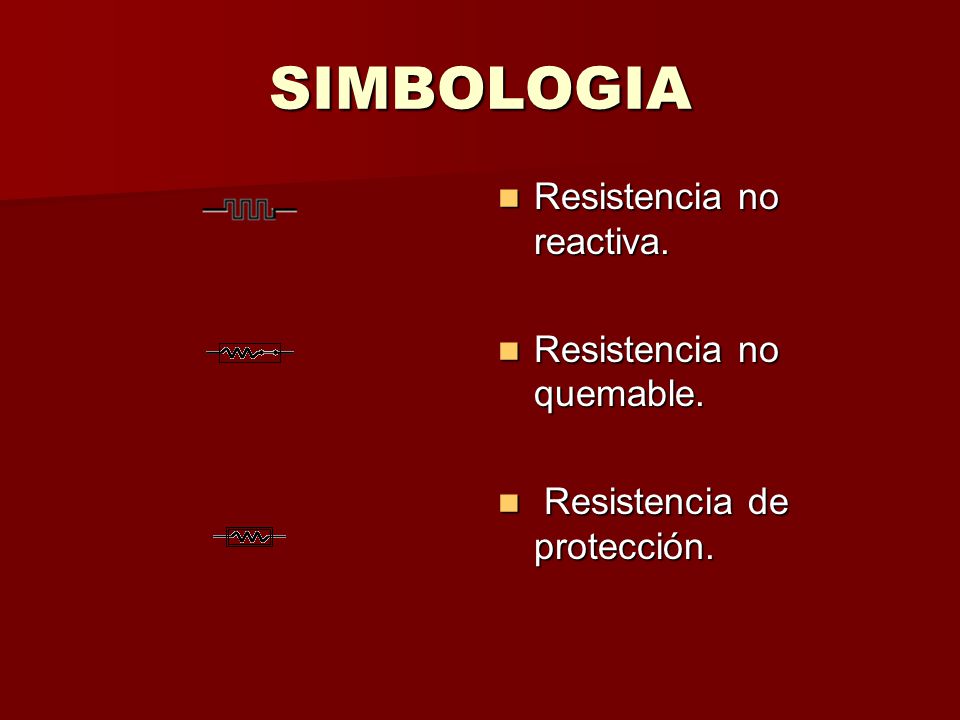 SIMBOLOGIA

Resistencia no reactiva.

Resistencia no quemable.

Resistencia de protección.